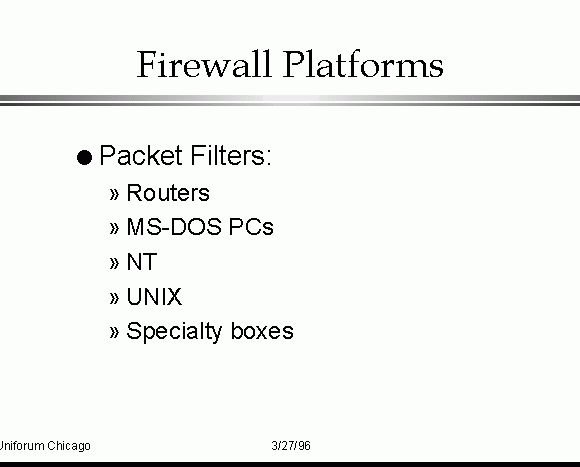 Firewall Platforms

● Packet Filters:

» Routers

» MS-DOS PCs

» NT

» UNIX

» Specialty boxes

Uniforum Chicago

3/27/96